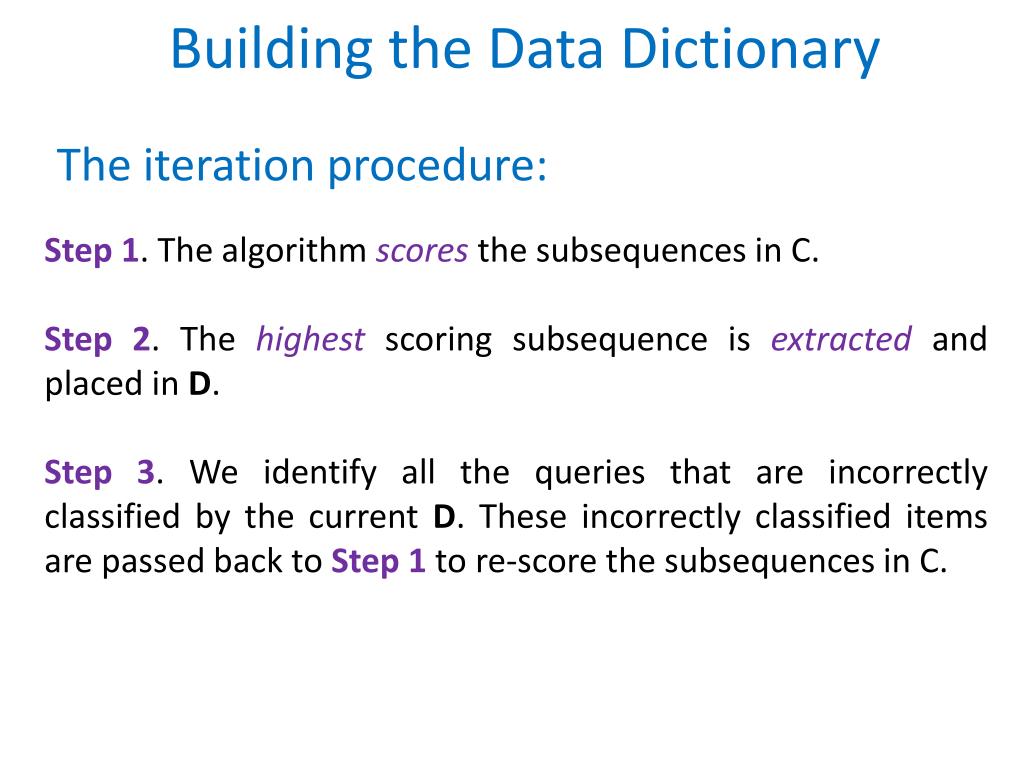 Building the Data Dictionary

The iteration procedure:

Step 1. The algorithm scores the subsequences in C.

Step 2. The highest scoring subsequence is extracted and placed in D.

Step 3. We identify all the queries that are incorrectly classified by the current D. These incorrectly classified items are passed back to Step 1 to re-score the subsequences in C.